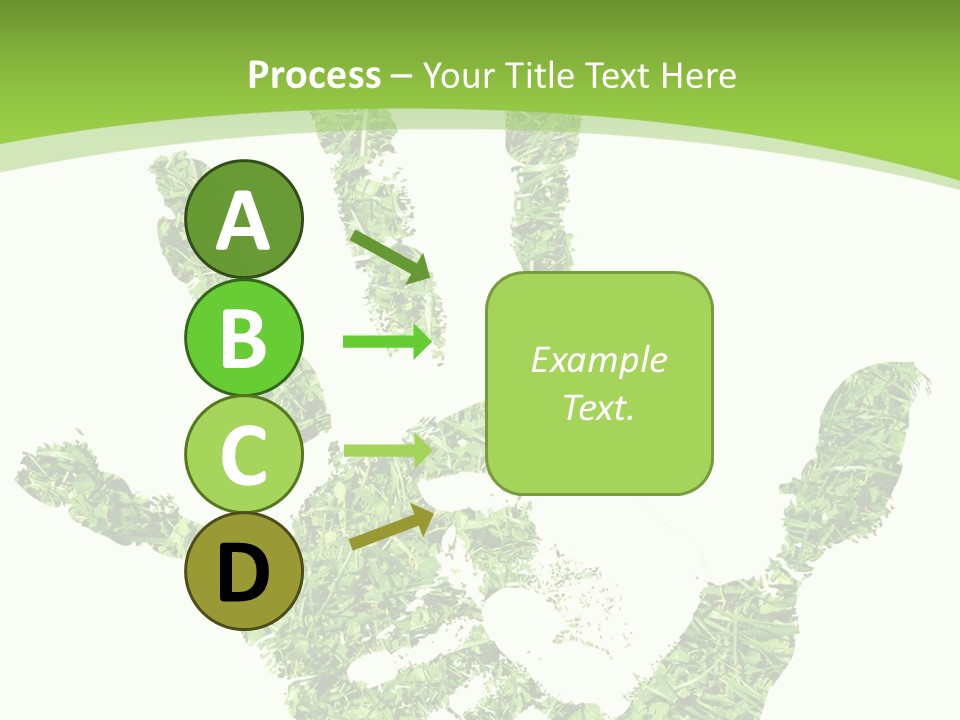 Process – Your Title Text Here

A

B

C

D

Example Text.